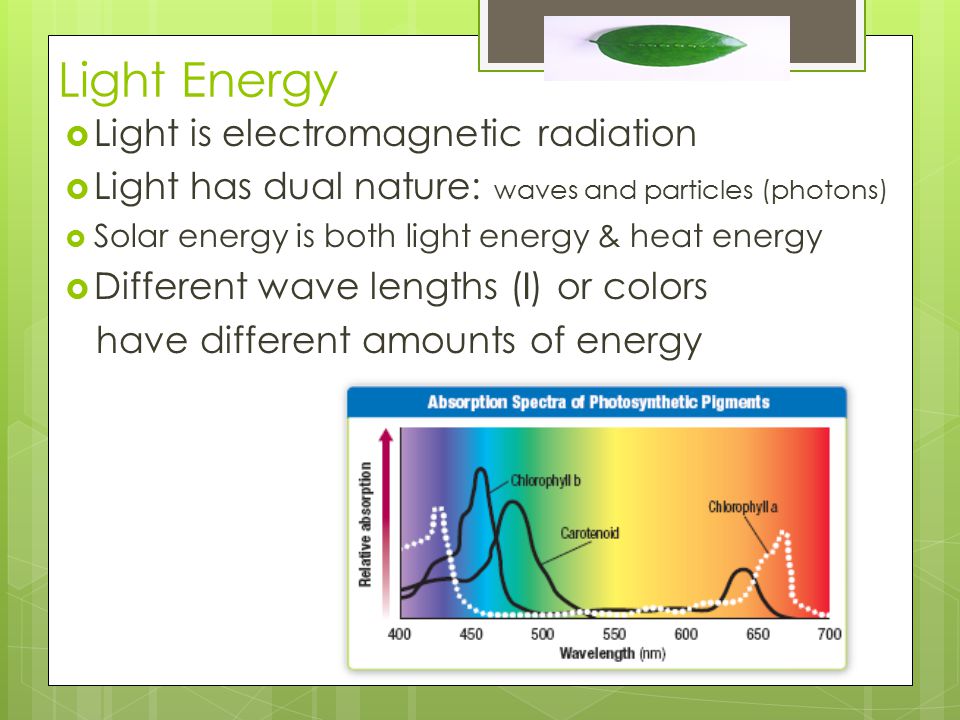 Light Energy

Light is electromagnetic radiation

Light has dual nature: waves and particles (photons)

Solar energy is both light energy & heat energy

Different wave lengths (l) or colors have different amounts of energy

Absorption Spectra of Photosynthetic Pigments

Relative absorption

Chlorophyll b

Carotenoid

Chlorophyll a

400 450 500 550 600 650 700

Wavelength (nm)